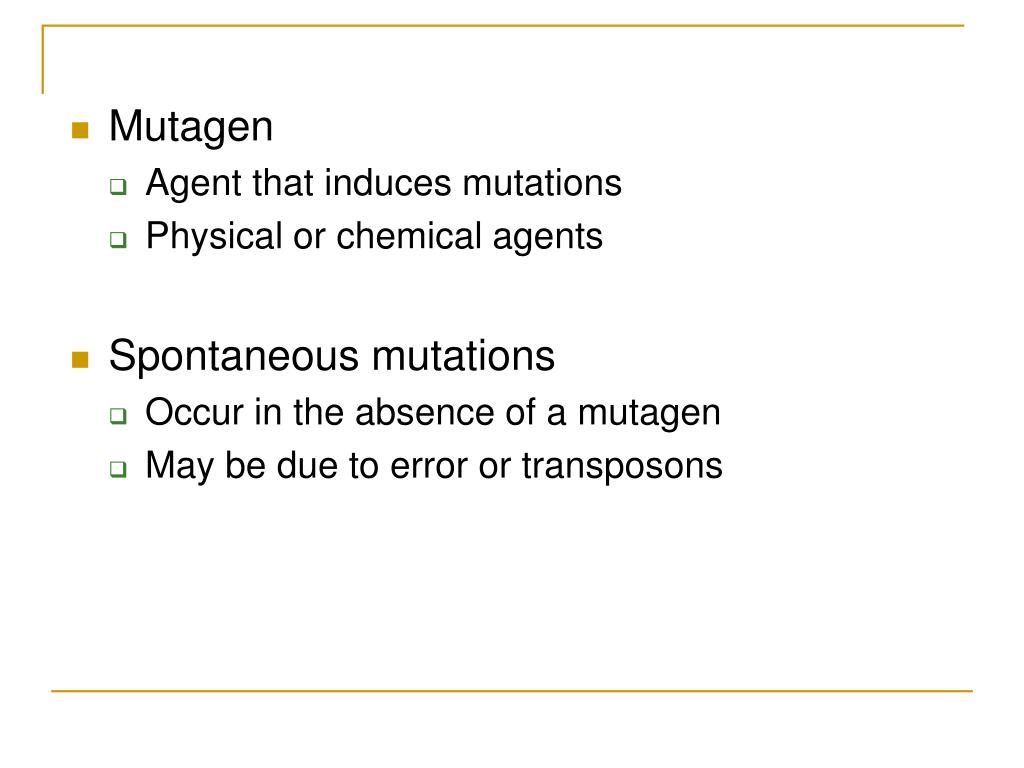 Mutagen
Agent that induces mutations
Physical or chemical agents

Spontaneous mutations
Occur in the absence of a mutagen
May be due to error or transposons